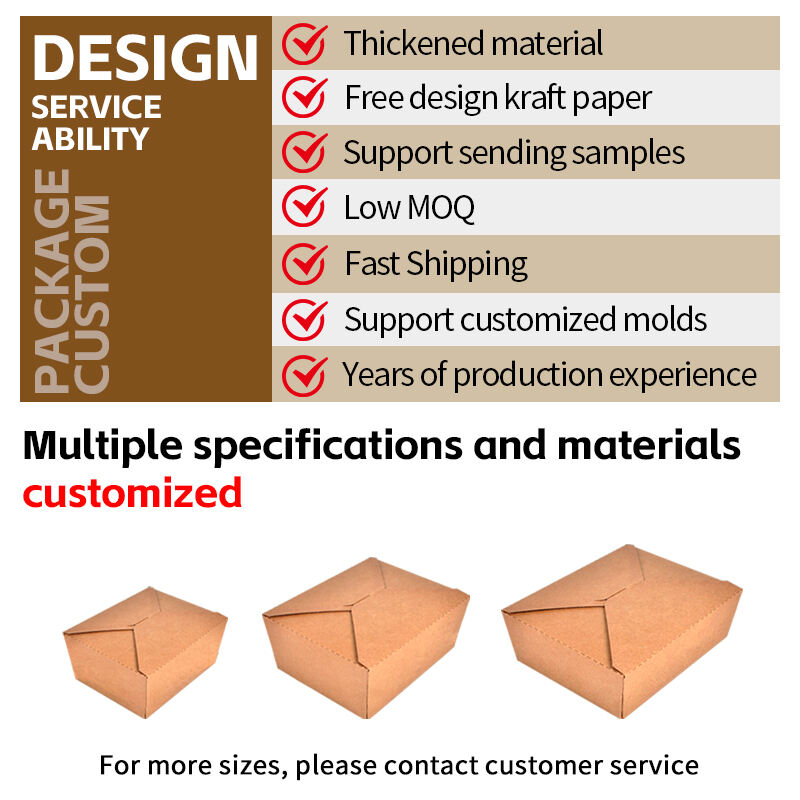 DESIGN
SERVICE
ABILITY

PACKAGE
CUSTOM

Thickened material
Free design kraft paper
Support sending samples
Low MOQ
Fast Shipping
Support customized molds
Years of production experience

Multiple specifications and materials customized

For more sizes, please contact customer service